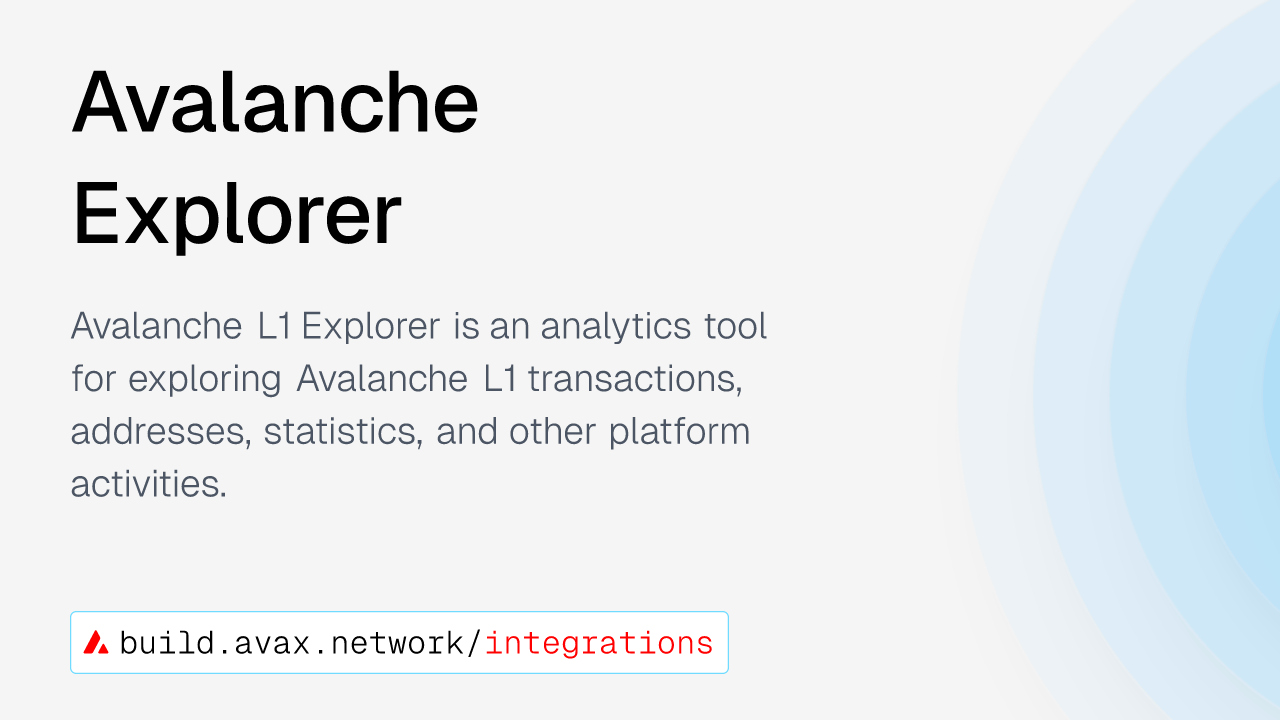 Avalanche Explorer

Avalanche L1 Explorer is an analytics tool for exploring Avalanche L1 transactions, addresses, statistics, and other platform activities.

build.avax.network/integrations